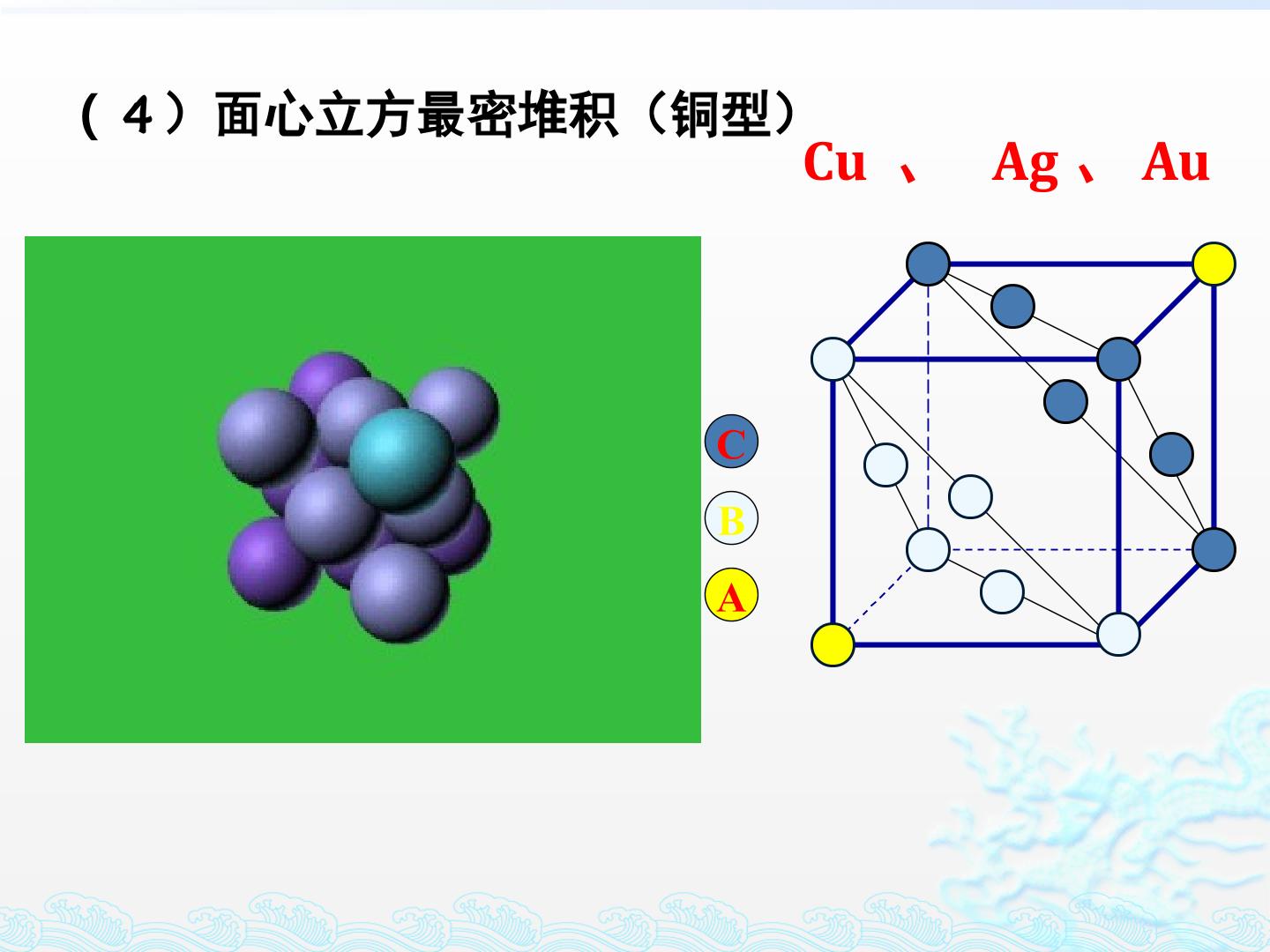 （4）面心立方最密堆积（铜型）

Cu 、 Ag 、 Au

C
B
A